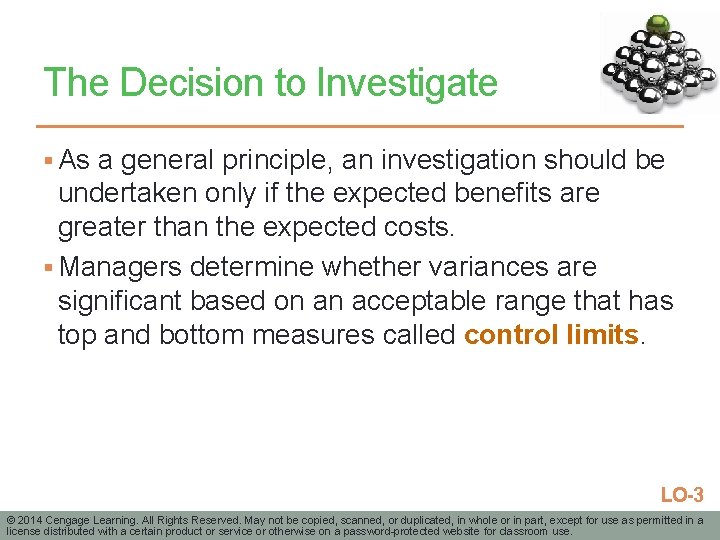 The Decision to Investigate

▪ As a general principle, an investigation should be undertaken only if the expected benefits are greater than the expected costs.

▪ Managers determine whether variances are significant based on an acceptable range that has top and bottom measures called control limits.

LO-3

© 2014 Cengage Learning. All Rights Reserved. May not be copied, scanned, or duplicated, in whole or in part, except for use as permitted in a license distributed with a certain product or service or otherwise on a password-protected website for classroom use.